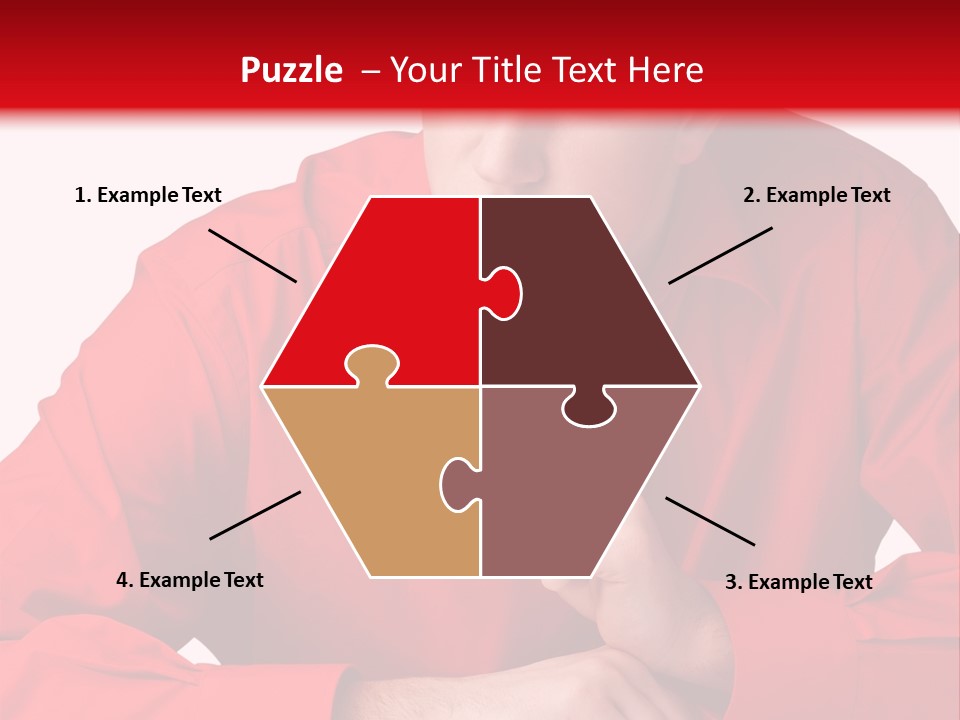 Puzzle – Your Title Text Here

1. Example Text

2. Example Text

4. Example Text

3. Example Text